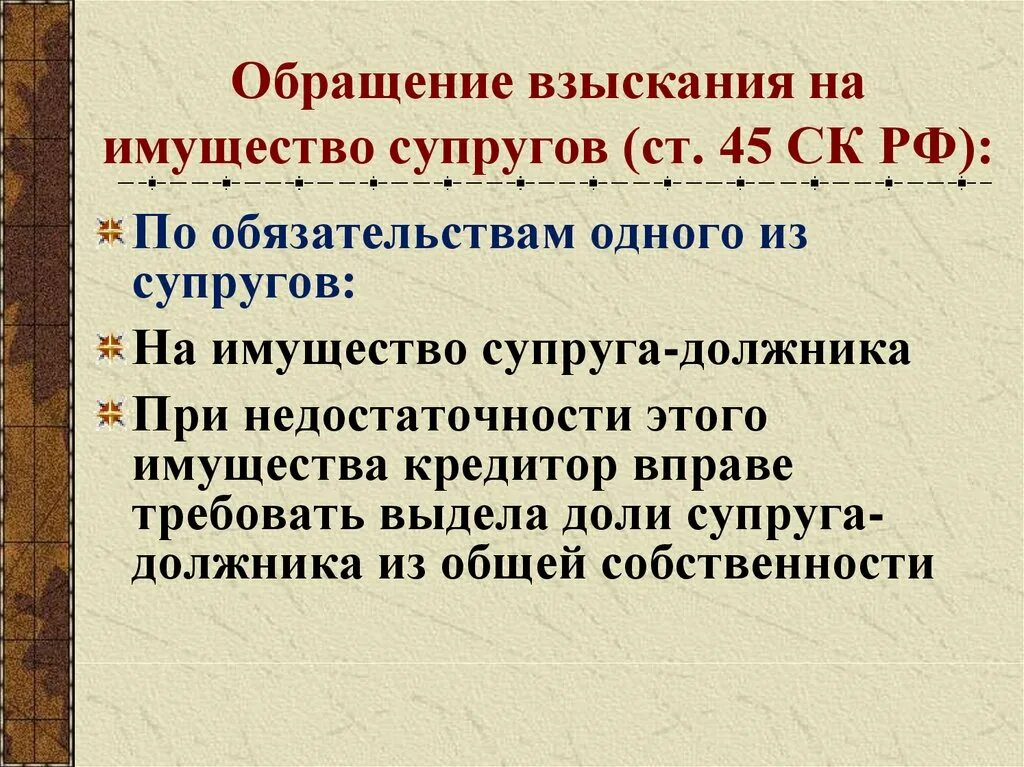 Обращение взыскания на имущество супругов (ст. 45 СК РФ):

По обязательствам одного из супругов:

На имущество супруга-должника

При недостаточности этого имущества кредитор вправе требовать выдела доли супруга-должника из общей собственности